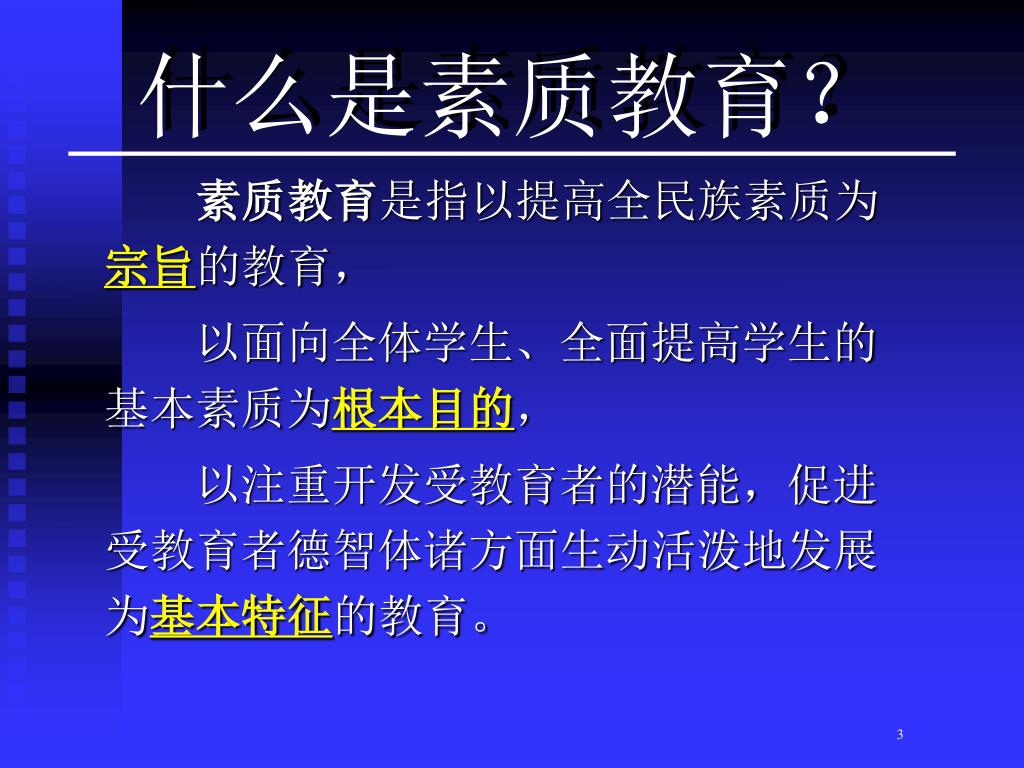 什么是素质教育？

素质教育是指以提高全民族素质为宗旨的教育，

以面向全体学生、全面提高学生的基本素质为根本目的，

以注重开发受教育者的潜能，促进受教育者德智体诸方面生动活泼地发展为基本特征的教育。

3